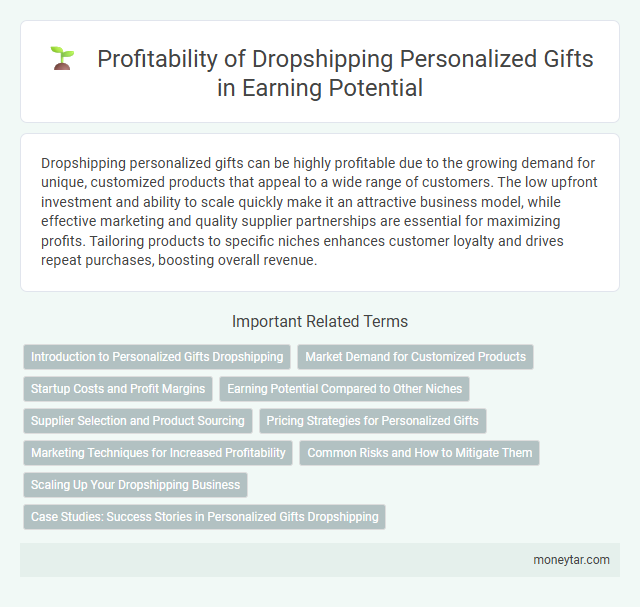 Profitability of Dropshipping Personalized Gifts in Earning Potential

Dropshipping personalized gifts can be highly profitable due to the growing demand for unique, customized products that appeal to a wide range of customers. The low upfront investment and ability to scale quickly make it an attractive business model, while effective marketing and quality supplier partnerships are essential for maximizing profits. Tailoring products to specific niches enhances customer loyalty and drives repeat purchases, boosting overall revenue.

Important Related Terms

Introduction to Personalized Gifts Dropshipping

Market Demand for Customized Products

Startup Costs and Profit Margins

Earning Potential Compared to Other Niches

Supplier Selection and Product Sourcing

Pricing Strategies for Personalized Gifts

Marketing Techniques for Increased Profitability

Common Risks and How to Mitigate Them

Scaling Up Your Dropshipping Business

Case Studies: Success Stories in Personalized Gifts Dropshipping

moneytar.com